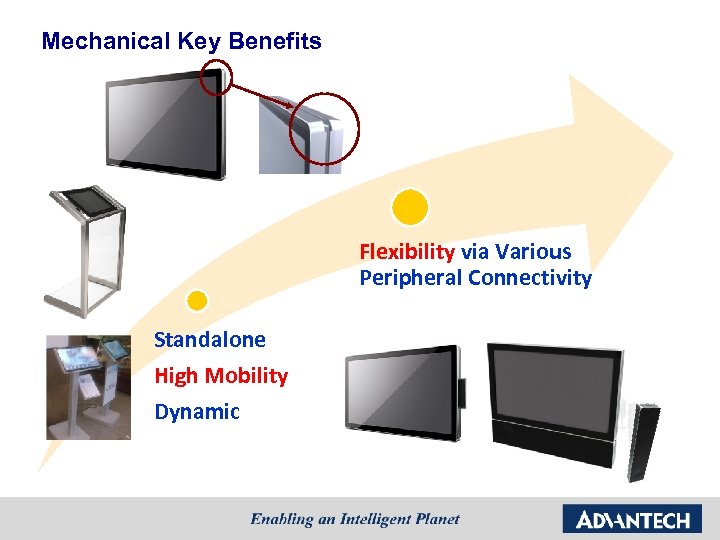 Mechanical Key Benefits

Flexibility via Various Peripheral Connectivity

Standalone
High Mobility
Dynamic

Enabling an Intelligent Planet

ADVANTECH